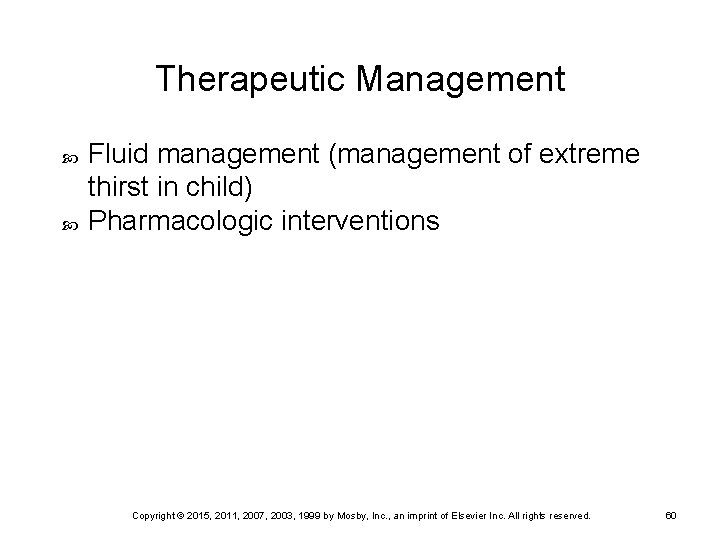 Therapeutic Management

Fluid management (management of extreme thirst in child)

Pharmacologic interventions

Copyright © 2015, 2011, 2007, 2003, 1999 by Mosby, Inc., an imprint of Elsevier Inc. All rights reserved. 60